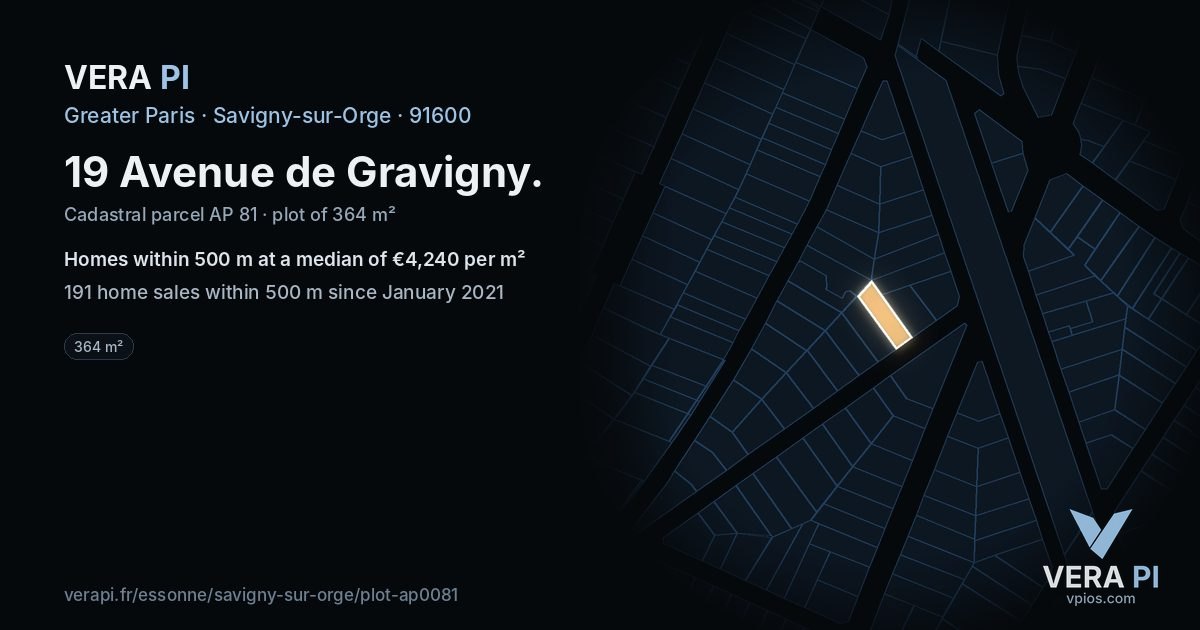 VERA PI

Greater Paris · Savigny-sur-Orge · 91600

19 Avenue de Gravigny.

Cadastral parcel AP 81 · plot of 364 m²

Homes within 500 m at a median of €4,240 per m²

191 home sales within 500 m since January 2021

364 m²

verapi.fr/essonne/savigny-sur-orge/plot-ap0081

VERA PI
vpios.com